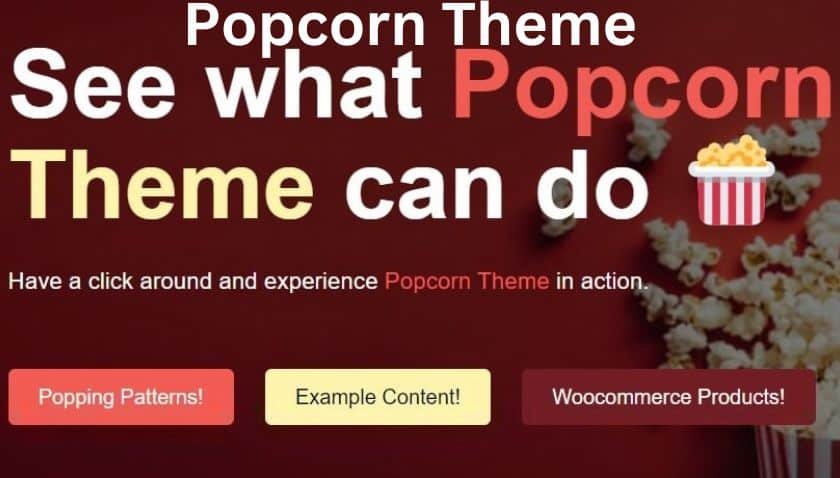 Popcorn Theme

See what Popcorn Theme can do 🍿

Have a click around and experience Popcorn Theme in action.

Popping Patterns!

Example Content!

Woocommerce Products!